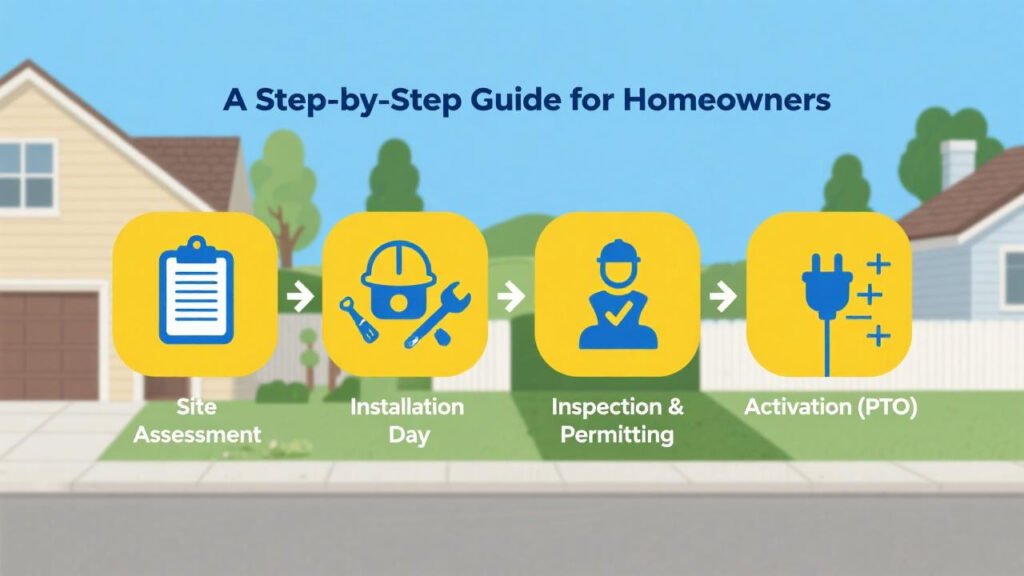 A Step-by-Step Guide for Homeowners

Site Assessment

Installation Day

Inspection & Permitting

Activation (PTO)